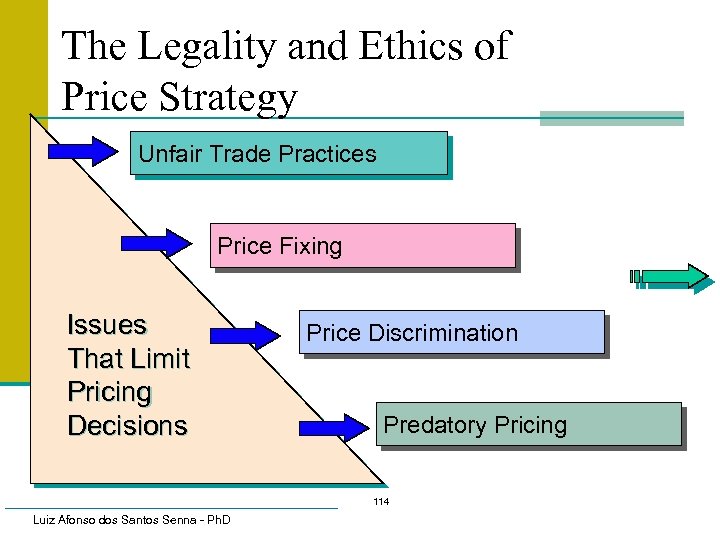 The Legality and Ethics of Price Strategy

Unfair Trade Practices

Price Fixing

Price Discrimination

Predatory Pricing

Issues That Limit Pricing Decisions

114

Luiz Afonso dos Santos Senna - PhD